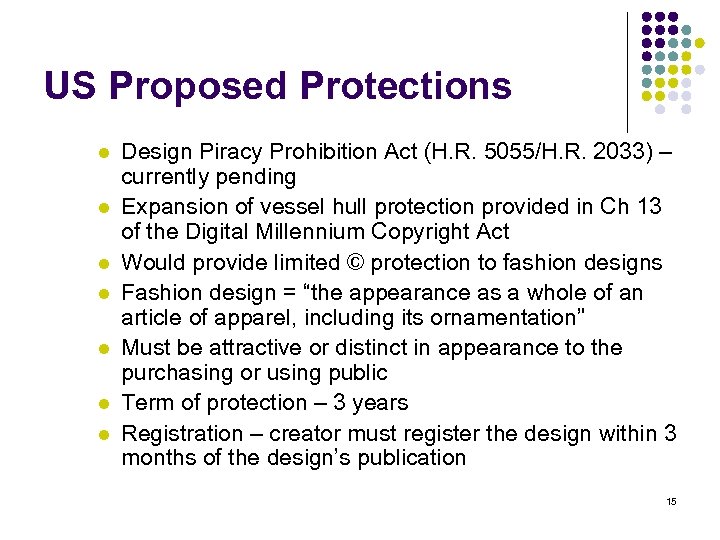 US Proposed Protections

- Design Piracy Prohibition Act (H.R. 5055/H.R. 2033) – currently pending
- Expansion of vessel hull protection provided in Ch 13 of the Digital Millennium Copyright Act
- Would provide limited © protection to fashion designs
- Fashion design = “the appearance as a whole of an article of apparel, including its ornamentation”
- Must be attractive or distinct in appearance to the purchasing or using public
- Term of protection – 3 years
- Registration – creator must register the design within 3 months of the design’s publication

15